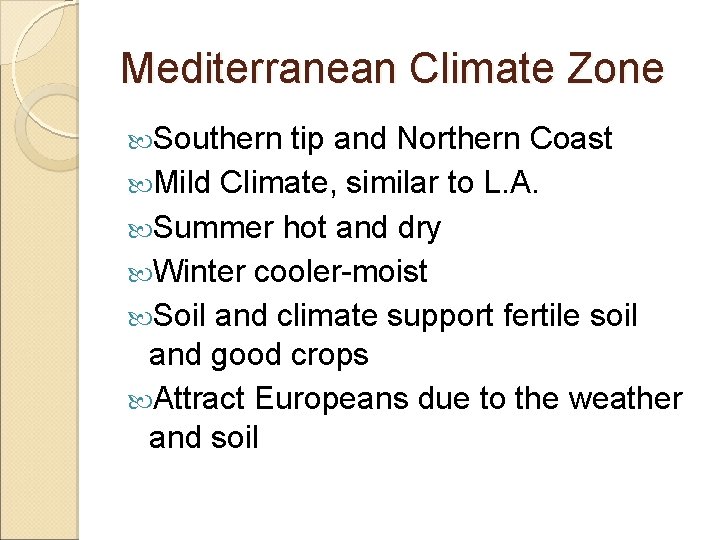 Mediterranean Climate Zone

Southern tip and Northern Coast
Mild Climate, similar to L.A.
Summer hot and dry
Winter cooler-moist
Soil and climate support fertile soil and good crops
Attract Europeans due to the weather and soil